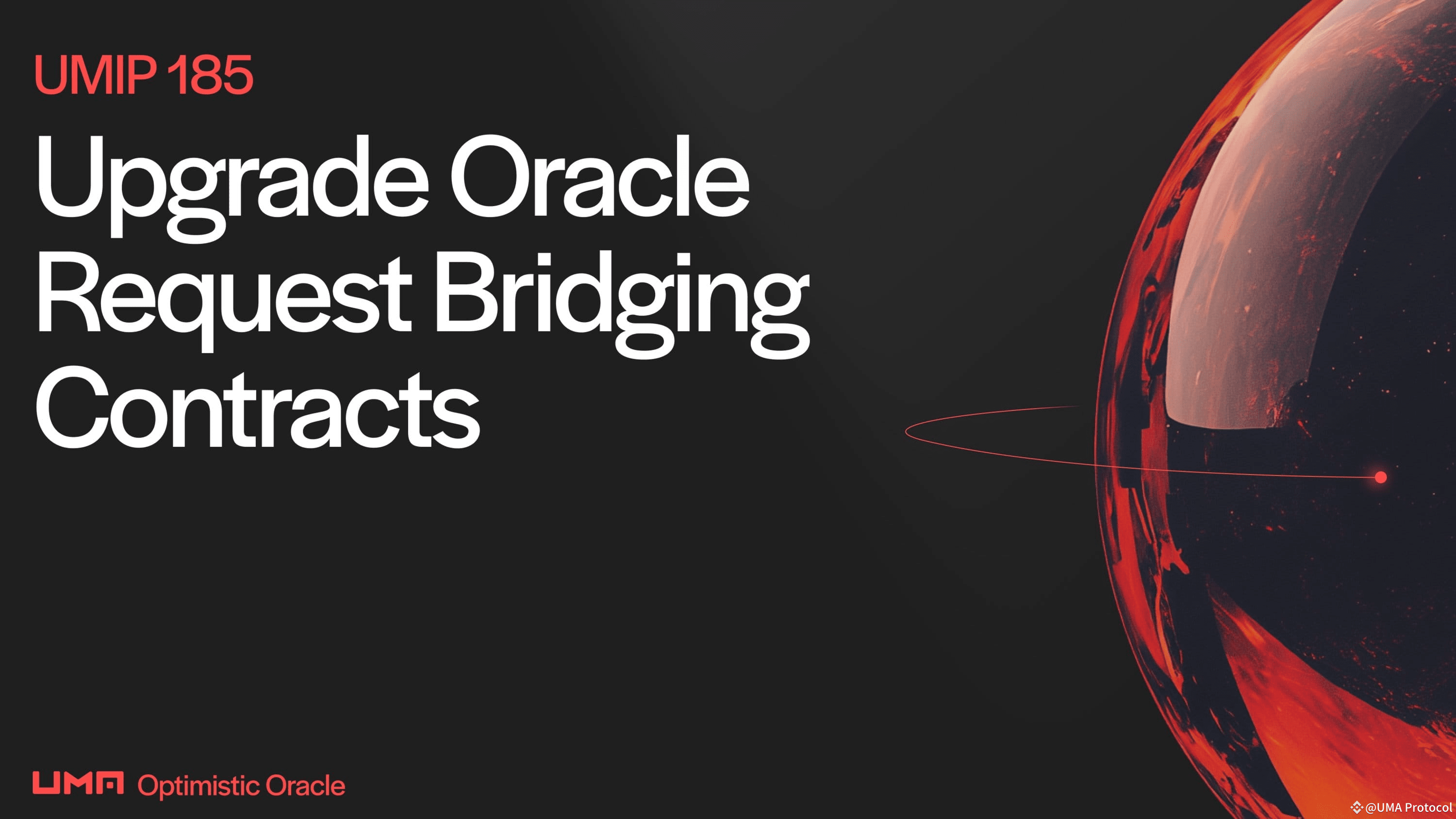 UMIP 185

Upgrade Oracle Request Bridging Contracts

UMA Optimistic Oracle

@UMA Protocol